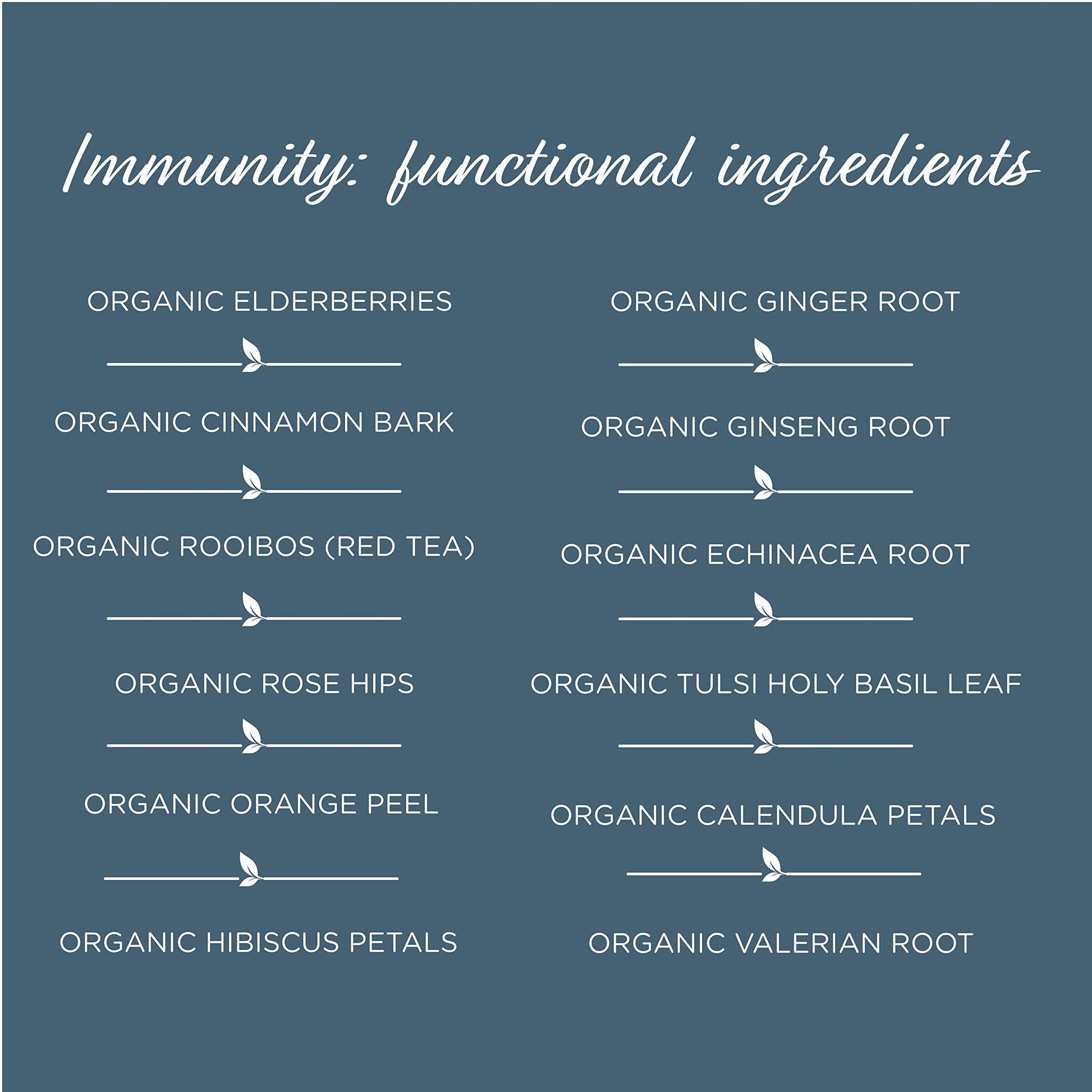 Immunity: functional ingredients

ORGANIC ELDERBERRIES

ORGANIC CINNAMON BARK

ORGANIC ROOIBOS (RED TEA)

ORGANIC ROSE HIPS

ORGANIC ORANGE PEEL

ORGANIC HIBISCUS PETALS

ORGANIC GINGER ROOT

ORGANIC GINSENG ROOT

ORGANIC ECHINACEA ROOT

ORGANIC TULSI HOLY BASIL LEAF

ORGANIC CALENDULA PETALS

ORGANIC VALERIAN ROOT